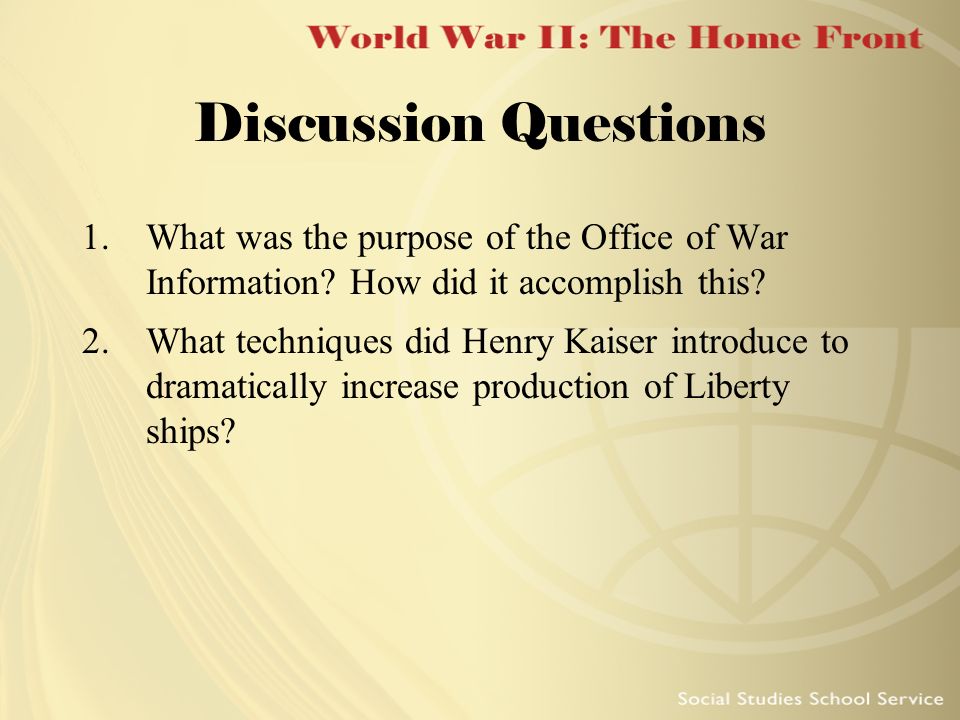 World War II: The Home Front

Discussion Questions

1. What was the purpose of the Office of War Information? How did it accomplish this?

2. What techniques did Henry Kaiser introduce to dramatically increase production of Liberty ships?

Social Studies School Service